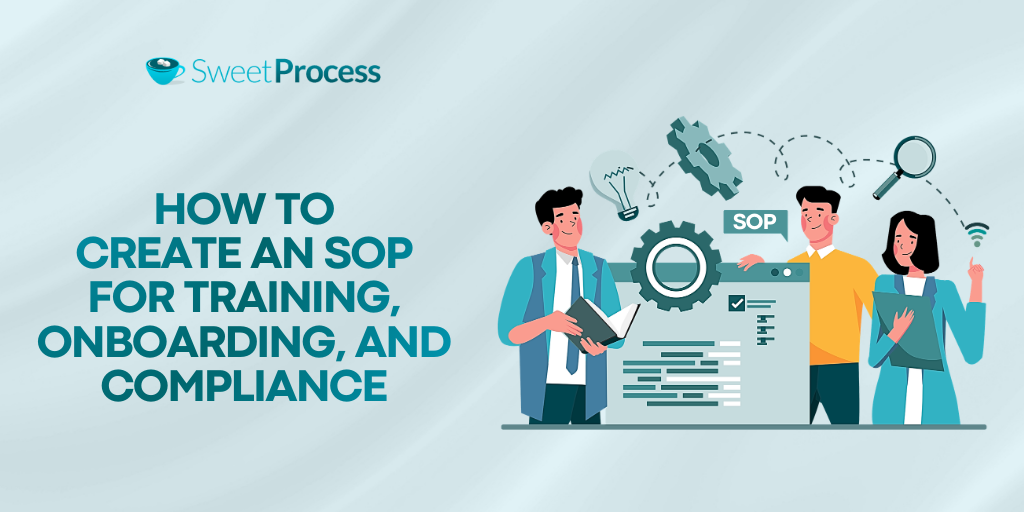 SweetProcess

HOW TO CREATE AN SOP FOR TRAINING, ONBOARDING, AND COMPLIANCE

SOP